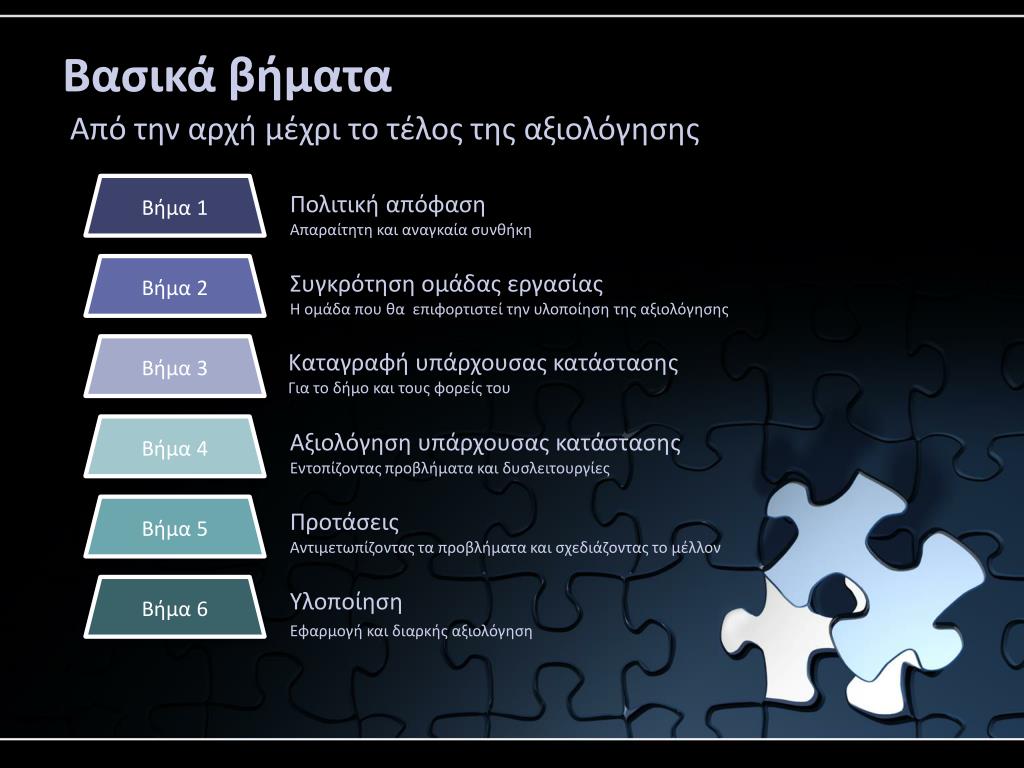 Βασικά βήματα

Από την αρχή μέχρι το τέλος της αξιολόγησης

Βήμα 1

Πολιτική απόφαση

Απαραίτητη και αναγκαία συνθήκη

Βήμα 2

Συγκρότηση ομάδας εργασίας

Η ομάδα που θα επιφορτιστεί την υλοποίηση της αξιολόγησης

Βήμα 3

Καταγραφή υπάρχουσας κατάστασης

Για το δήμο και τους φορείς του

Βήμα 4

Αξιολόγηση υπάρχουσας κατάστασης

Εντοπίζοντας προβλήματα και δυσλειτουργίες

Βήμα 5

Προτάσεις

Αντιμετωπίζοντας τα προβλήματα και σχεδιάζοντας το μέλλον

Βήμα 6

Υλοποίηση

Εφαρμογή και διαρκής αξιολόγηση